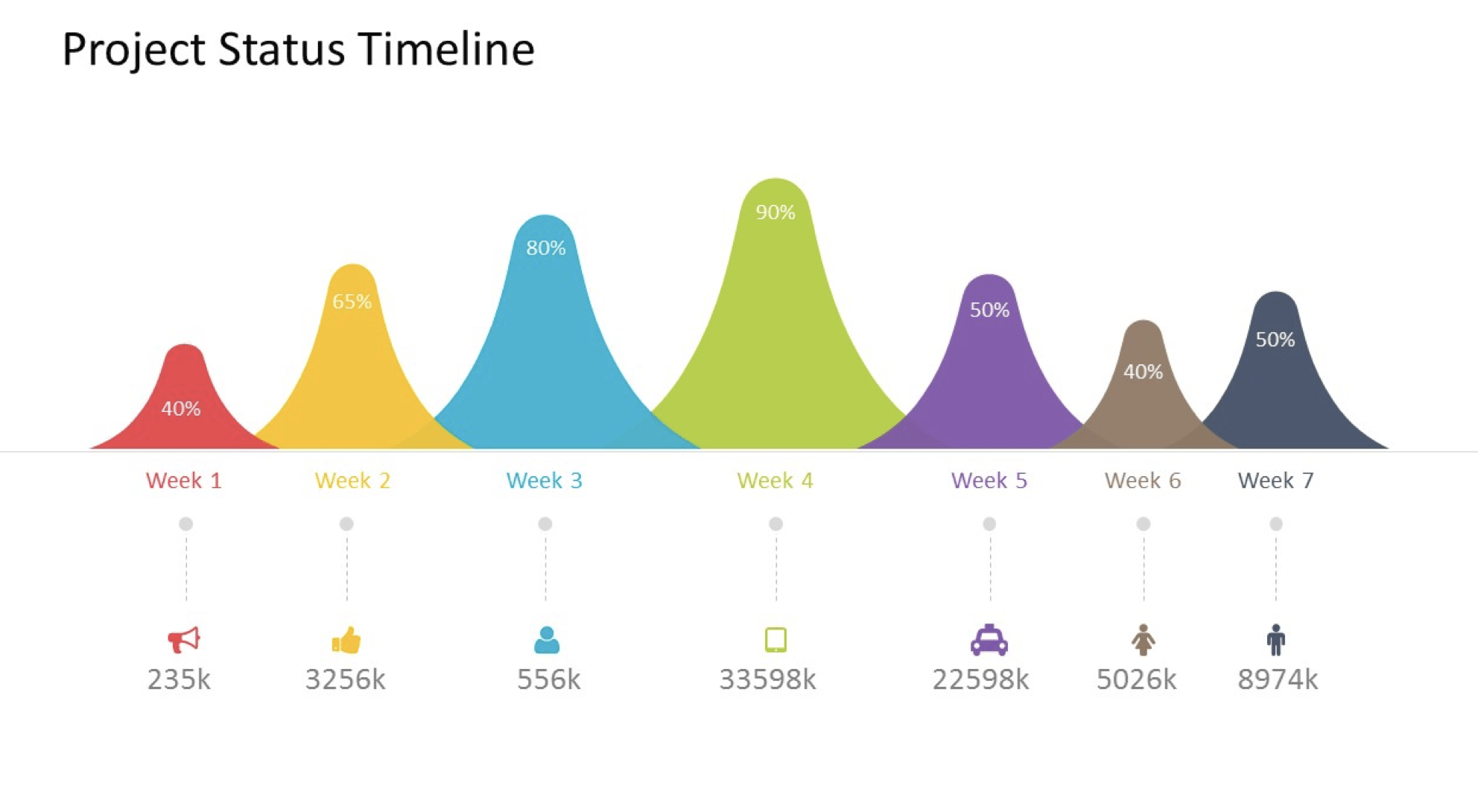 Project Status Timeline

40%
65%
80%
90%
50%
40%
50%

Week 1
Week 2
Week 3
Week 4
Week 5
Week 6
Week 7

235k
3256k
556k
33598k
22598k
5026k
8974k